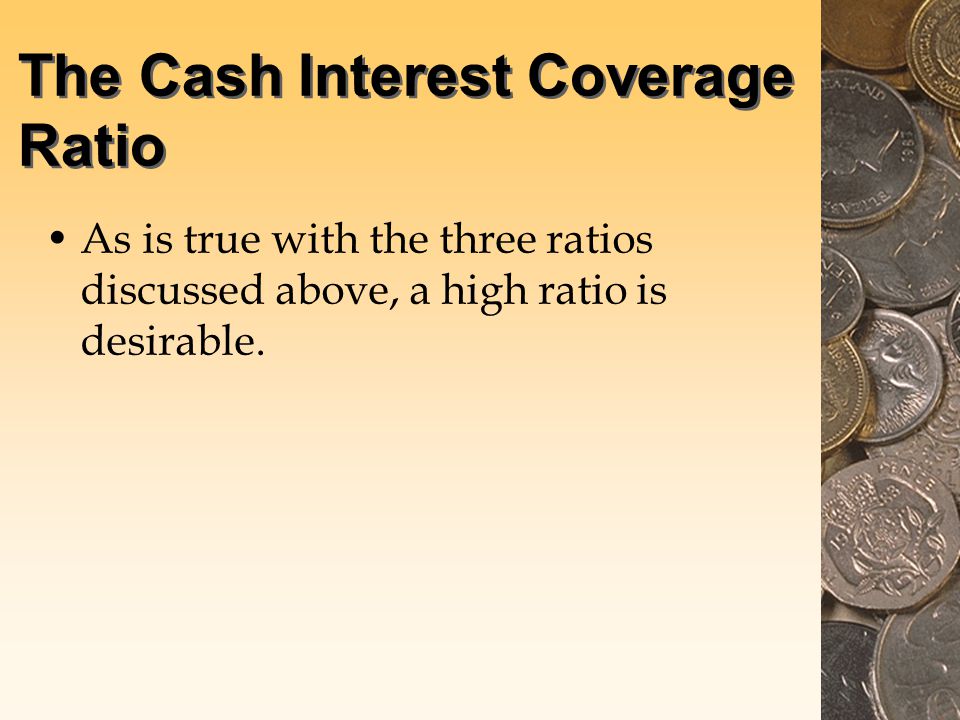 The Cash Interest Coverage Ratio

• As is true with the three ratios discussed above, a high ratio is desirable.